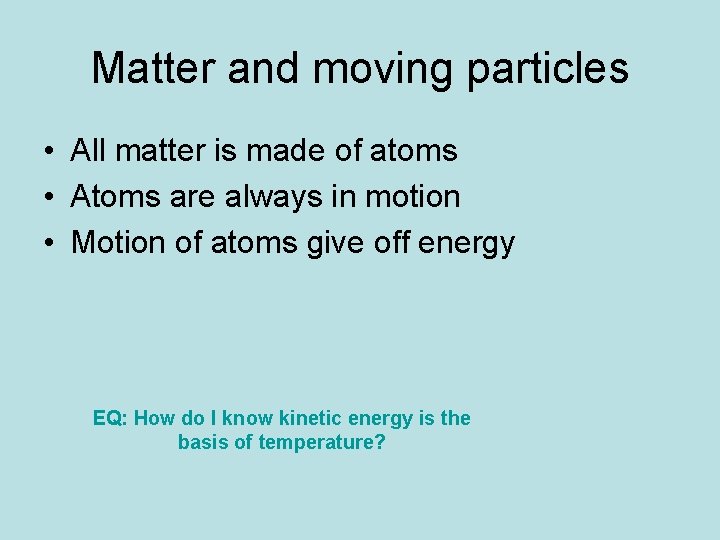 Matter and moving particles

• All matter is made of atoms
• Atoms are always in motion
• Motion of atoms give off energy

EQ: How do I know kinetic energy is the basis of temperature?